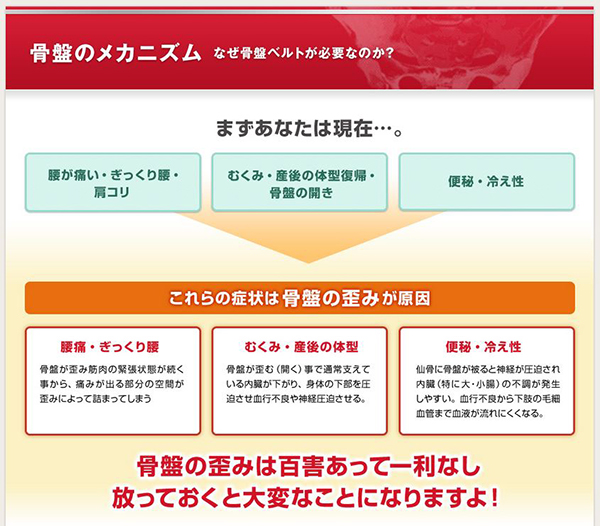 骨盤のメカニズム　なぜ骨盤ベルトが必要なのか？

まずあなたは現在…。

腰が痛い・ぎっくり腰・肩コリ

むくみ・産後の体型復帰・骨盤の開き

便秘・冷え性

これらの症状は骨盤の歪みが原因

腰痛・ぎっくり腰

骨盤が歪み筋肉の緊張状態が続く事から、痛みが出る部分の空間が歪みによって詰まってしまう

むくみ・産後の体型

骨盤が歪む（開く）事で通常支えている内臓が下がり、身体の下部を圧迫させ血行不良や神経圧迫させる。

便秘・冷え性

仙骨に骨盤が被ると神経が圧迫され内臓（特に大・小腸）の不調が発生しやすい。血行不良から下肢の毛細血管まで血液が流れにくくなる。

骨盤の歪みは百害あって一利なし
放っておくと大変なことになりますよ！